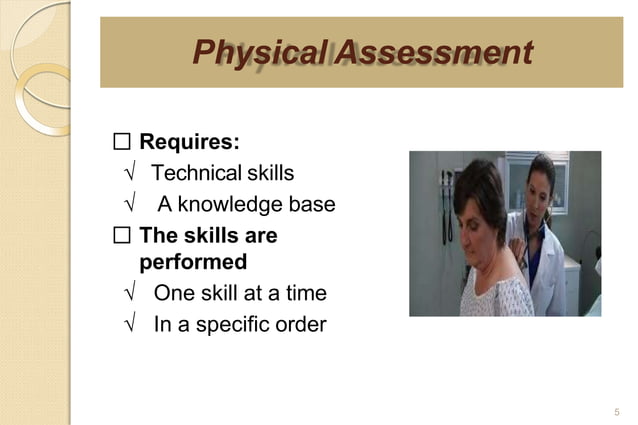 Physical Assessment

☐ Requires:
√ Technical skills
√ A knowledge base
☐ The skills are performed
√ One skill at a time
√ In a specific order

5